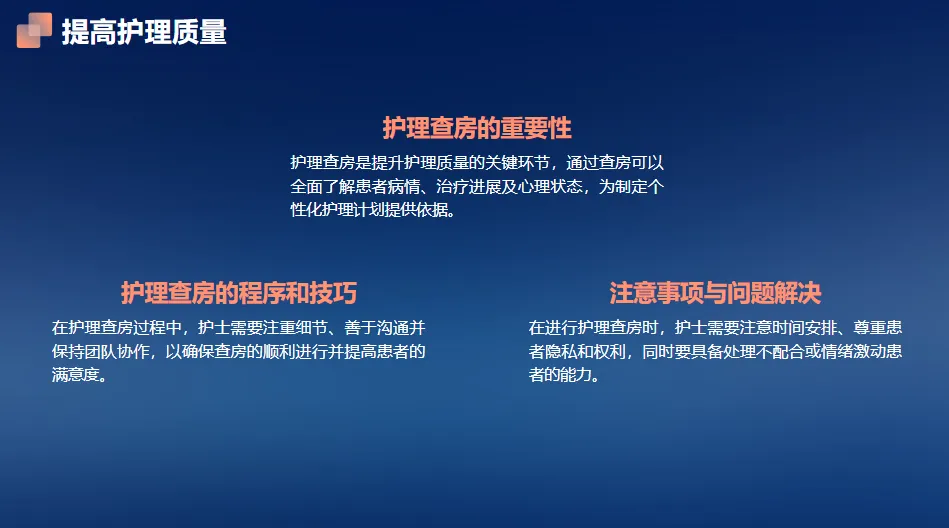 提高护理质量

护理查房的重要性

护理查房是提升护理质量的关键环节，通过查房可以全面了解患者病情、治疗进展及心理状态，为制定个性化护理计划提供依据。

护理查房的程序和技巧

在护理查房过程中，护士需要注重细节、善于沟通并保持团队协作，以确保查房的顺利进行并提高患者的满意度。

注意事项与问题解决

在进行护理查房时，护士需要注意时间安排、尊重患者隐私和权利，同时要具备处理不配合或情绪激动患者的能力。